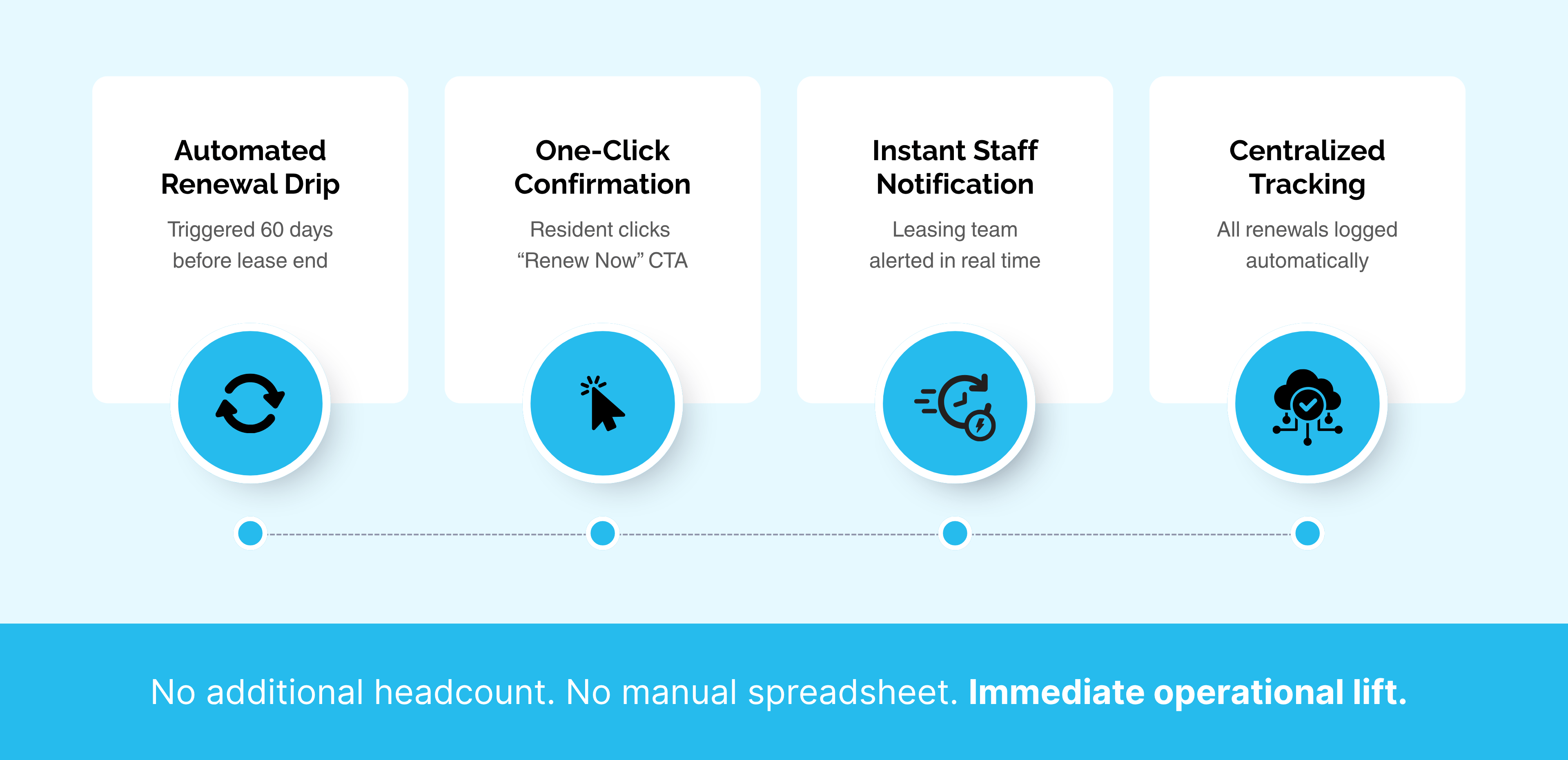 Automated Renewal Drip

Triggered 60 days before lease end

One-Click Confirmation

Resident clicks “Renew Now” CTA

Instant Staff Notification

Leasing team alerted in real time

Centralized Tracking

All renewals logged automatically

No additional headcount. No manual spreadsheet. Immediate operational lift.